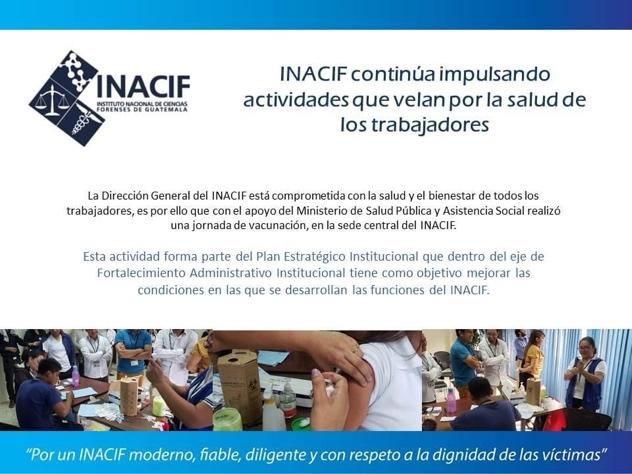 INACIF
INSTITUTO NACIONAL DE CIENCIAS FORENSES DE GUATEMALA

INACIF continúa impulsando actividades que velan por la salud de los trabajadores

La Dirección General del INACIF está comprometida con la salud y el bienestar de todos los trabajadores, es por ello que con el apoyo del Ministerio de Salud Pública y Asistencia Social realizó una jornada de vacunación, en la sede central del INACIF.

Esta actividad forma parte del Plan Estratégico Institucional que dentro del eje de Fortalecimiento Administrativo Institucional tiene como objetivo mejorar las condiciones en las que se desarrollan las funciones del INACIF.

"Por un INACIF moderno, fiable, diligente y con respeto a la dignidad de las víctimas"